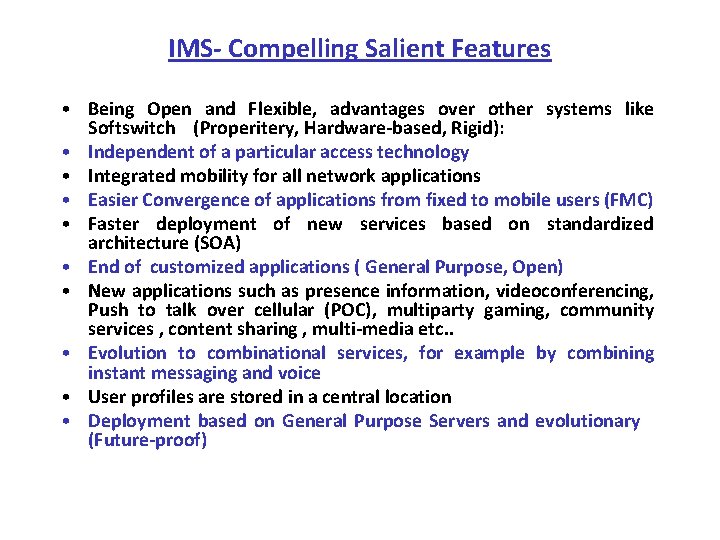 IMS- Compelling Salient Features

• Being Open and Flexible, advantages over other systems like Softswitch (Properitery, Hardware-based, Rigid):
• Independent of a particular access technology
• Integrated mobility for all network applications
• Easier Convergence of applications from fixed to mobile users (FMC)
• Faster deployment of new services based on standardized architecture (SOA)
• End of customized applications ( General Purpose, Open)
• New applications such as presence information, videoconferencing, Push to talk over cellular (POC), multiparty gaming, community services , content sharing , multi-media etc..
• Evolution to combinational services, for example by combining instant messaging and voice
• User profiles are stored in a central location
• Deployment based on General Purpose Servers and evolutionary (Future-proof)